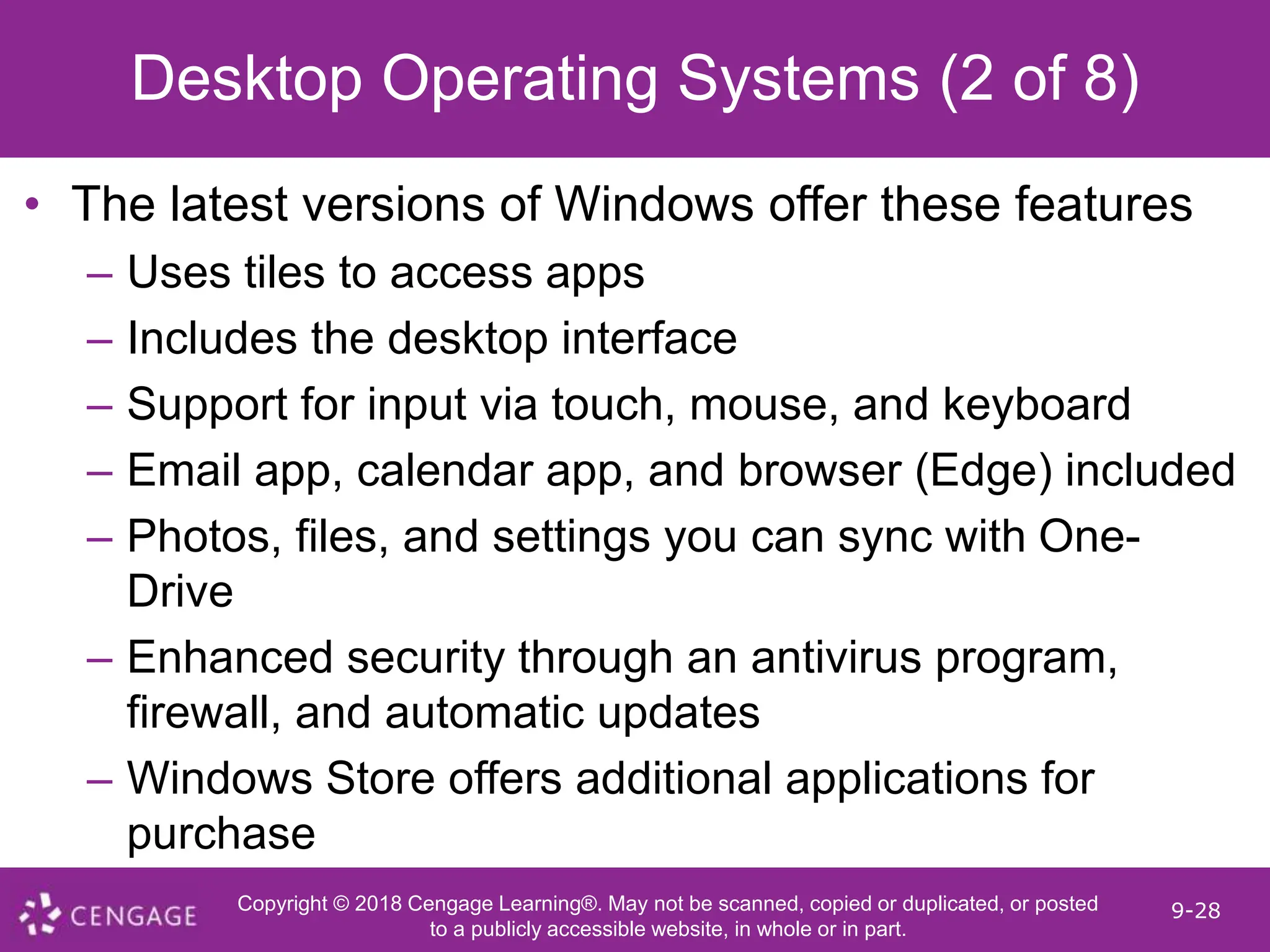 Desktop Operating Systems (2 of 8)

• The latest versions of Windows offer these features
– Uses tiles to access apps
– Includes the desktop interface
– Support for input via touch, mouse, and keyboard
– Email app, calendar app, and browser (Edge) included
– Photos, files, and settings you can sync with One-Drive
– Enhanced security through an antivirus program, firewall, and automatic updates
– Windows Store offers additional applications for purchase

CENGAGE

Copyright © 2018 Cengage Learning®. May not be scanned, copied or duplicated, or posted to a publicly accessible website, in whole or in part.

9-28